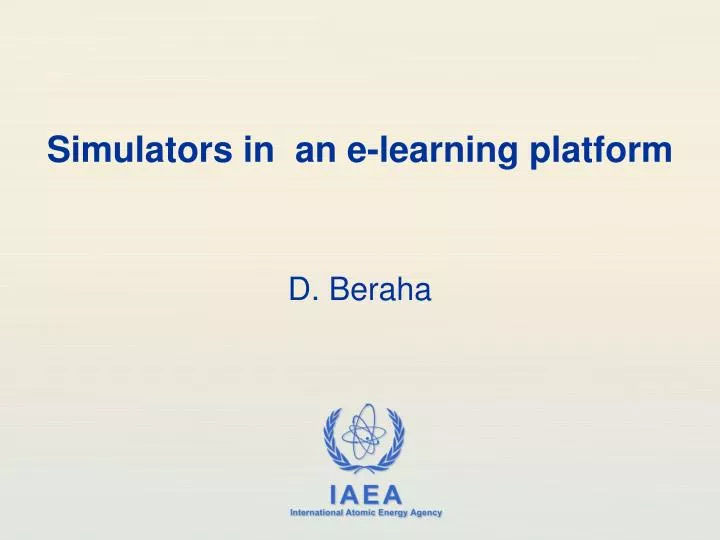 Simulators in an e-learning platform

D. Beraha

IAEA
International Atomic Energy Agency